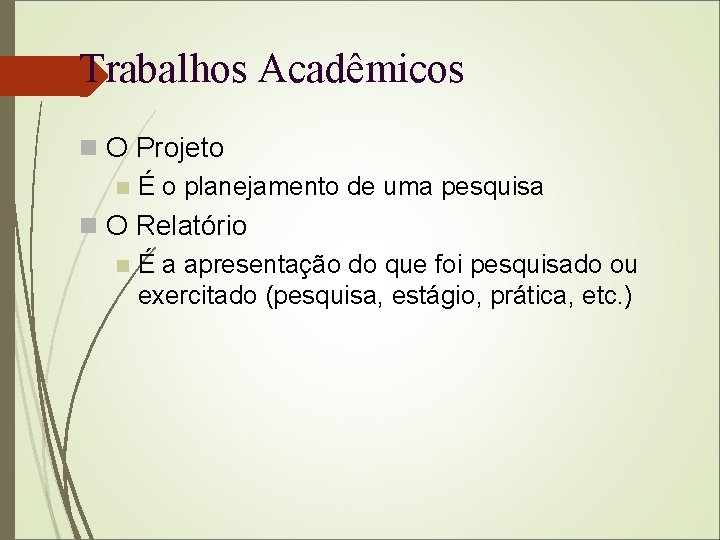 Trabalhos Acadêmicos

O Projeto

É o planejamento de uma pesquisa

O Relatório

É a apresentação do que foi pesquisado ou exercitado (pesquisa, estágio, prática, etc.)